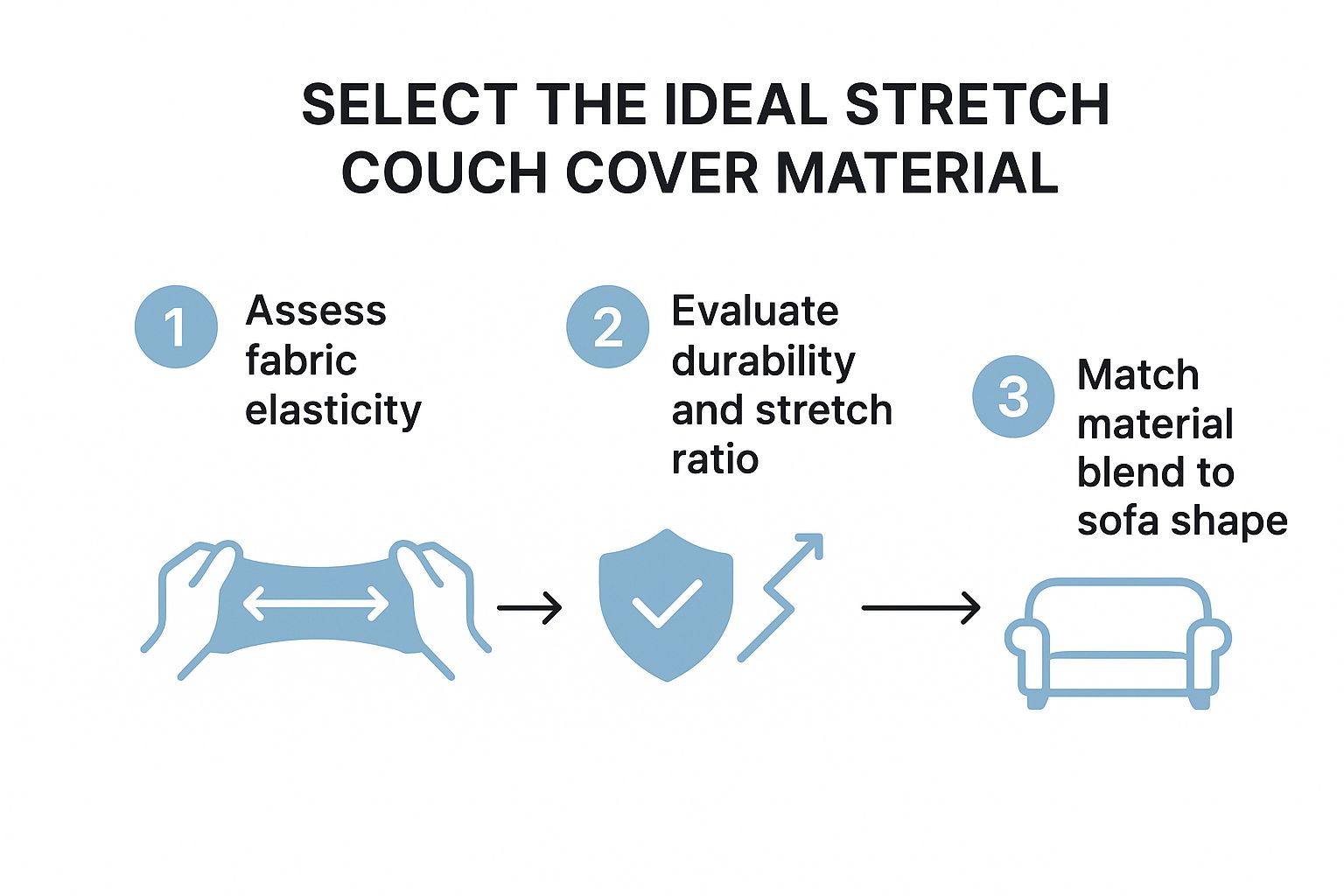 SELECT THE IDEAL STRETCH COUCH COVER MATERIAL

1 Assess fabric elasticity

2 Evaluate durability and stretch ratio

3 Match material blend to sofa shape